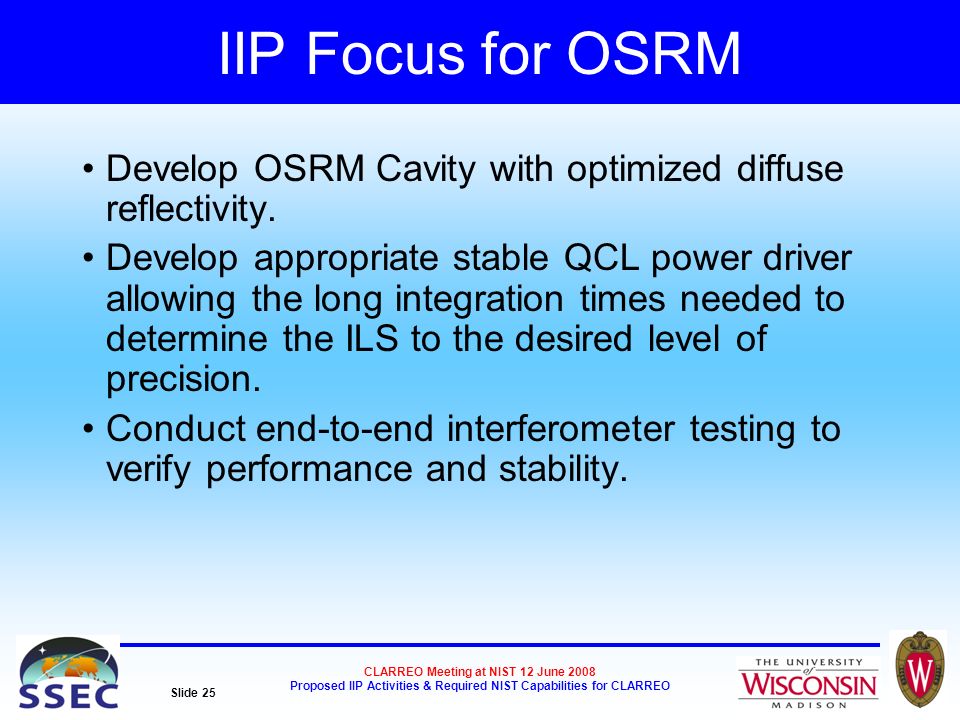 IIP Focus for OSRM

• Develop OSRM Cavity with optimized diffuse reflectivity.

• Develop appropriate stable QCL power driver allowing the long integration times needed to determine the ILS to the desired level of precision.

• Conduct end-to-end interferometer testing to verify performance and stability.

SSEC

Slide 25

CLARREO Meeting at NIST 12 June 2008
Proposed IIP Activities & Required NIST Capabilities for CLARREO

THE UNIVERSITY of WISCONSIN MADISON

W